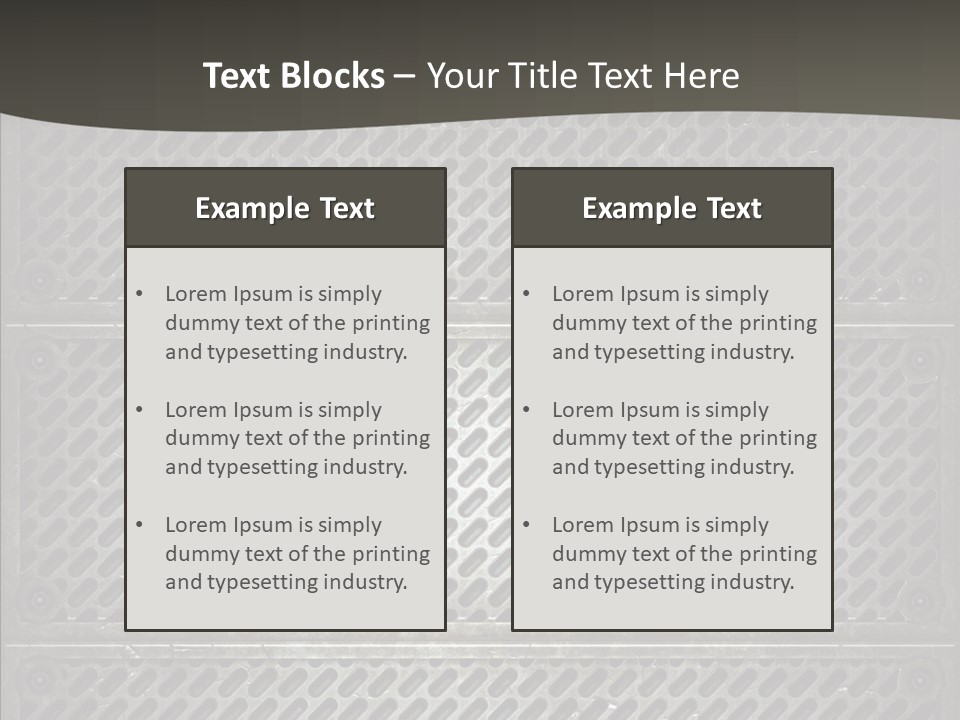 Text Blocks – Your Title Text Here

Example Text

• Lorem Ipsum is simply dummy text of the printing and typesetting industry.

• Lorem Ipsum is simply dummy text of the printing and typesetting industry.

• Lorem Ipsum is simply dummy text of the printing and typesetting industry.

Example Text

• Lorem Ipsum is simply dummy text of the printing and typesetting industry.

• Lorem Ipsum is simply dummy text of the printing and typesetting industry.

• Lorem Ipsum is simply dummy text of the printing and typesetting industry.